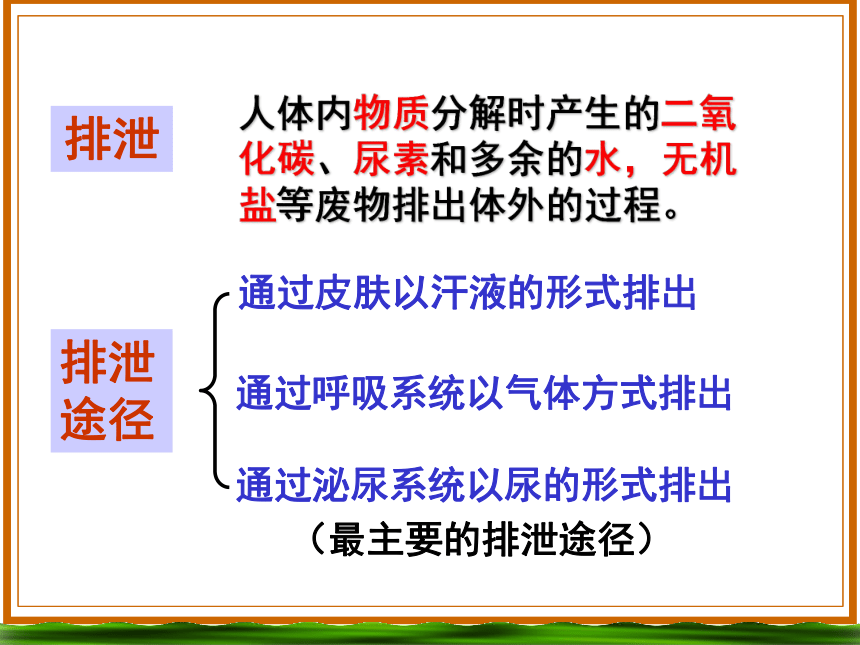 排泄

人体内物质分解时产生的二氧化碳、尿素和多余的水，无机盐等废物排出体外的过程。

排泄途径

通过皮肤以汗液的形式排出

通过呼吸系统以气体方式排出

通过泌尿系统以尿的形式排出
（最主要的排泄途径）